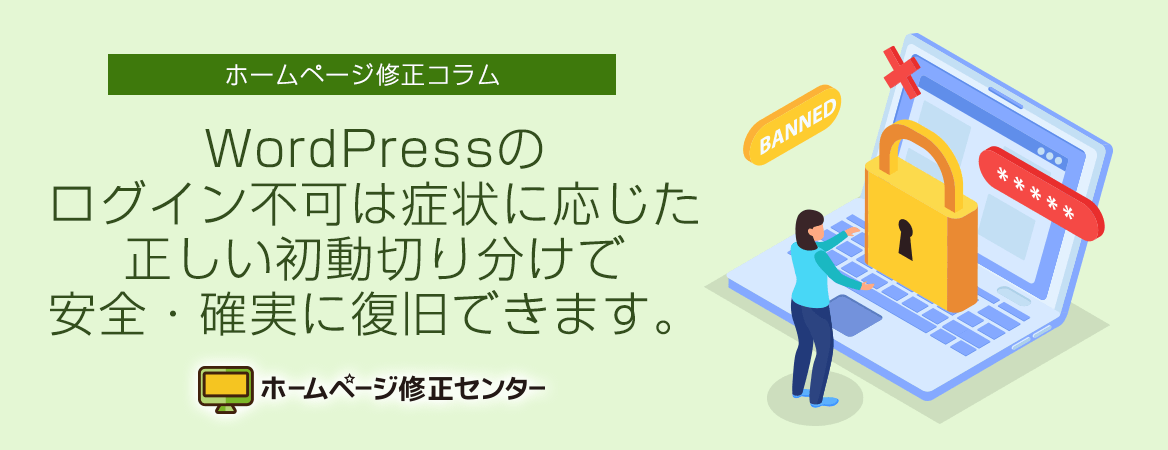 ホームページ修正コラム

WordPressの
ログイン不可は症状に応じた
正しい初動切り分けで
安全・確実に復旧できます。

ホームページ修正センター

BANNED

*****